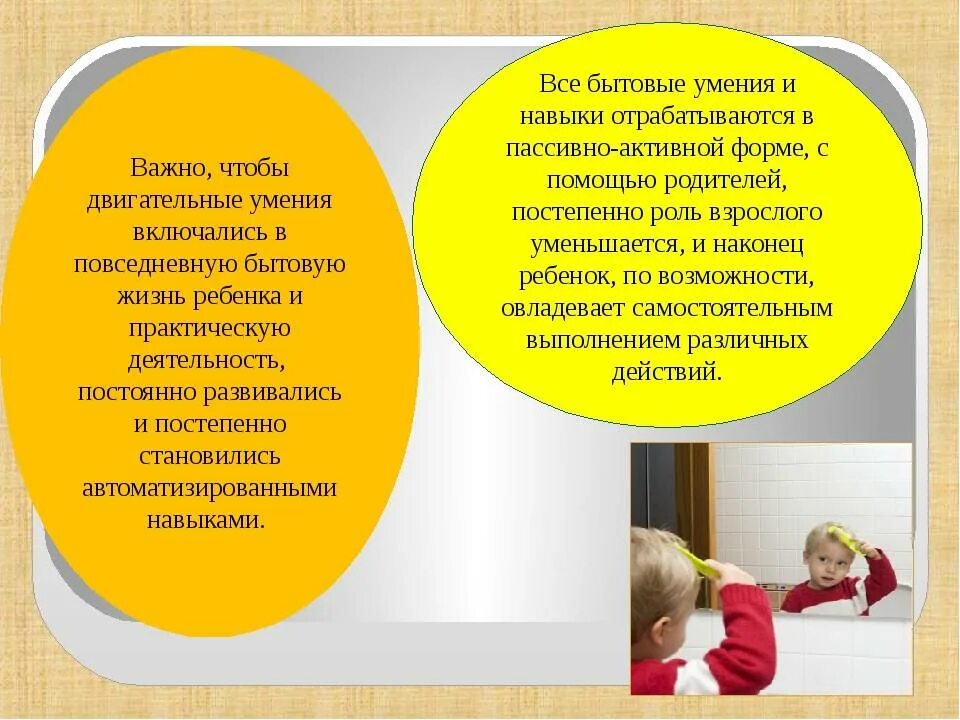 Важно, чтобы двигательные умения включались в повседневную бытовую жизнь ребенка и практическую деятельность, постоянно развивались и постепенно становились автоматизированными навыками.

Все бытовые умения и навыки отрабатываются в пассивно-активной форме, с помощью родителей, постепенно роль взрослого уменьшается, и наконец ребенок, по возможности, овладевает самостоятельным выполнением различных действий.